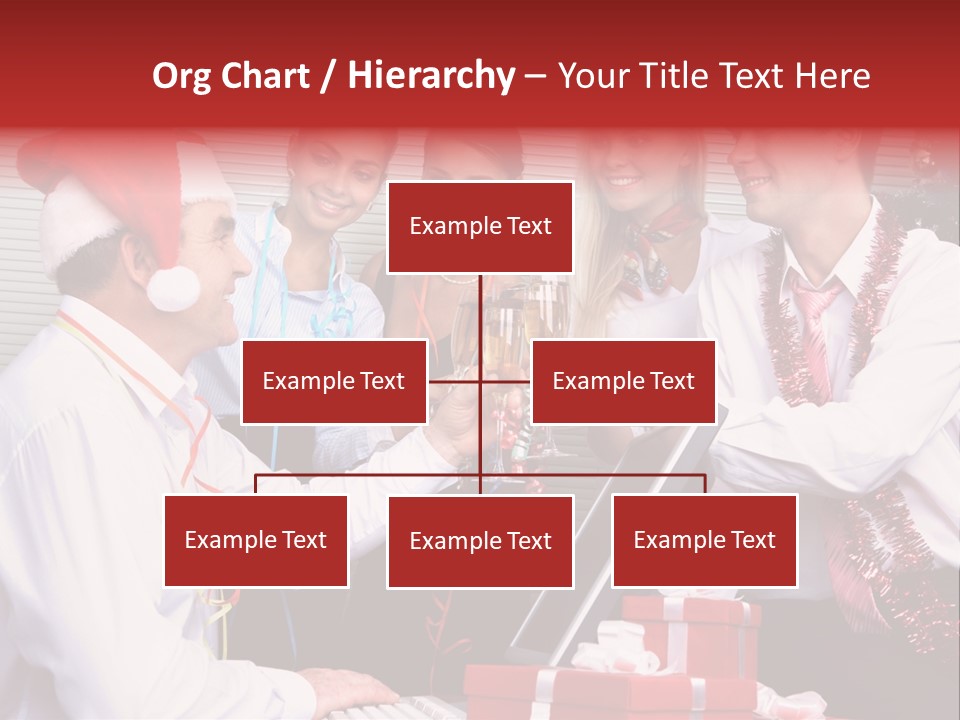 Org Chart / Hierarchy – Your Title Text Here

Example Text

Example Text

Example Text

Example Text

Example Text

Example Text